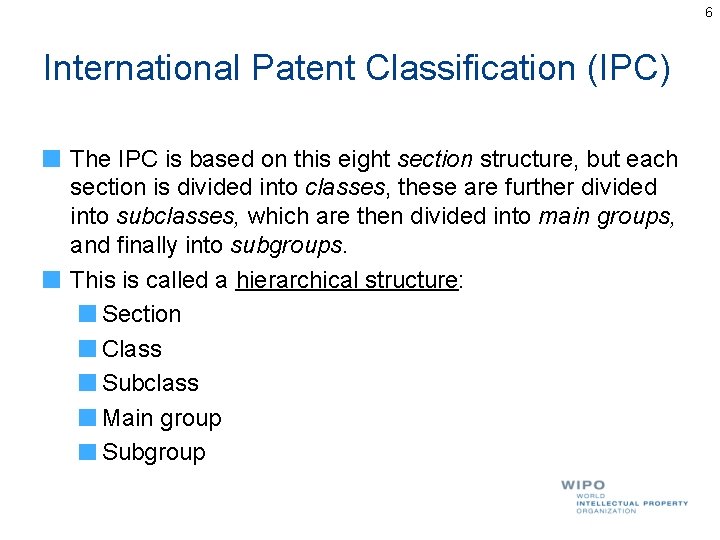 6

International Patent Classification (IPC)

The IPC is based on this eight section structure, but each section is divided into classes, these are further divided into subclasses, which are then divided into main groups, and finally into subgroups.

This is called a hierarchical structure:

Section

Class

Subclass

Main group

Subgroup

WIPO
WORLD
INTELLECTUAL PROPERTY
ORGANIZATION